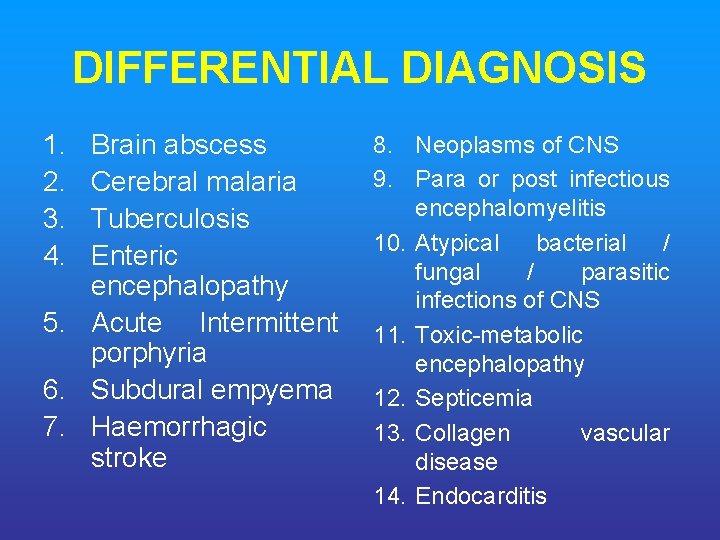 DIFFERENTIAL DIAGNOSIS

1. Brain abscess
2. Cerebral malaria
3. Tuberculosis
4. Enteric encephalopathy
5. Acute Intermittent porphyria
6. Subdural empyema
7. Haemorrhagic stroke

8. Neoplasms of CNS
9. Para or post infectious encephalomyelitis
10. Atypical bacterial / fungal / parasitic infections of CNS
11. Toxic-metabolic encephalopathy
12. Septicemia
13. Collagen vascular disease
14. Endocarditis